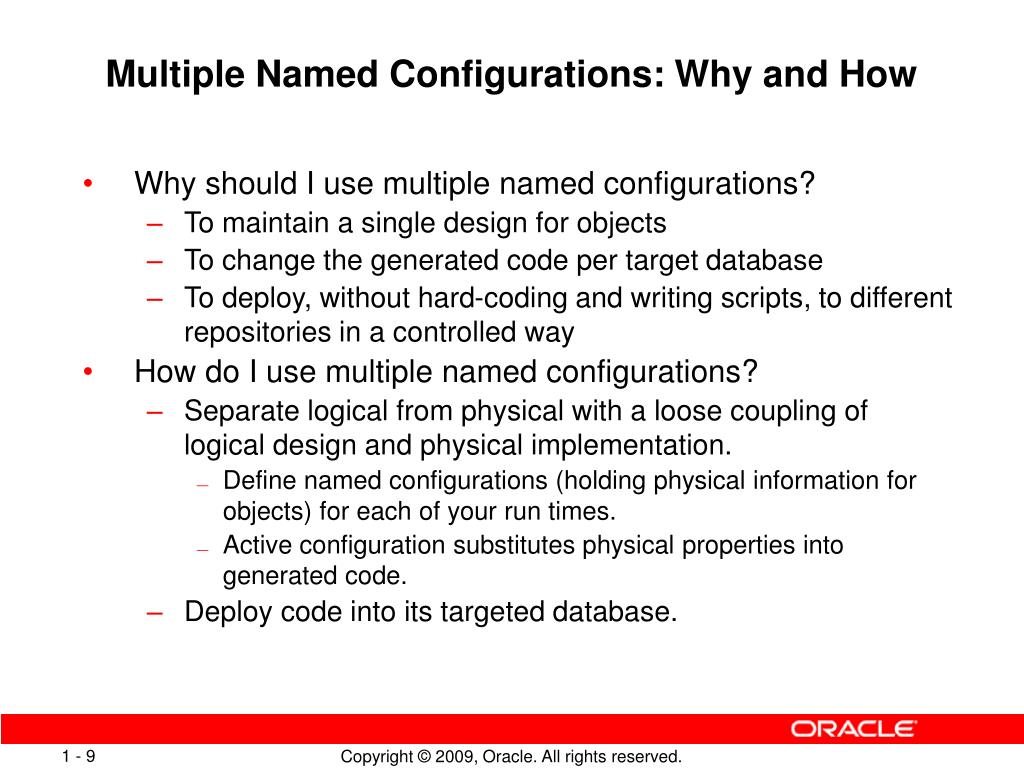 Multiple Named Configurations: Why and How

• Why should I use multiple named configurations?
– To maintain a single design for objects
– To change the generated code per target database
– To deploy, without hard-coding and writing scripts, to different repositories in a controlled way
• How do I use multiple named configurations?
– Separate logical from physical with a loose coupling of logical design and physical implementation.
– Define named configurations (holding physical information for objects) for each of your run times.
– Active configuration substitutes physical properties into generated code.
– Deploy code into its targeted database.

ORACLE

1 - 9

Copyright © 2009, Oracle. All rights reserved.